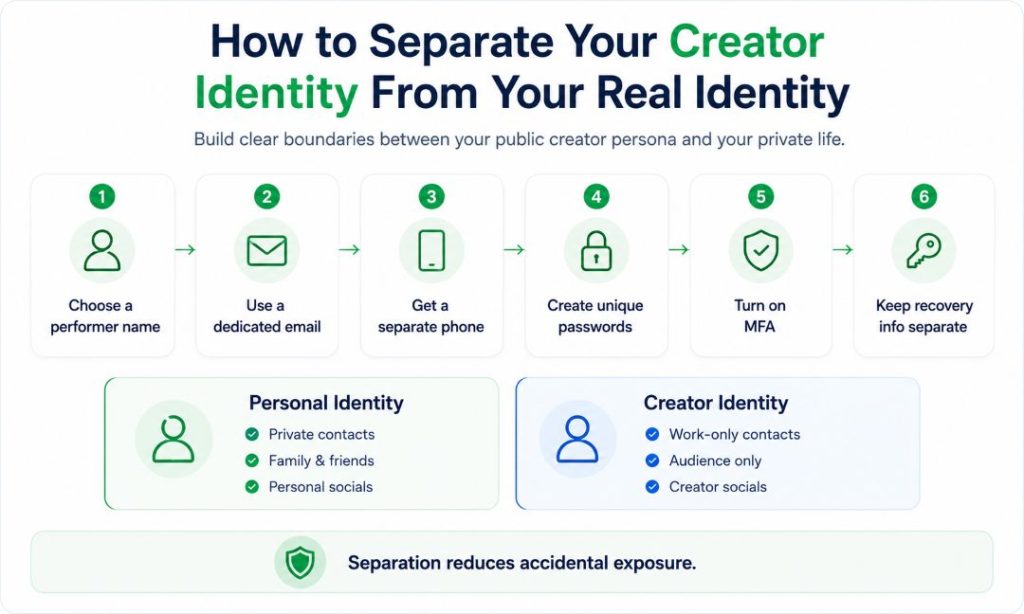 How to Separate Your Creator Identity From Your Real Identity

Build clear boundaries between your public creator persona and your private life.

1
Choose a performer name

2
Use a dedicated email

3
Get a separate phone

4
Create unique passwords

5
Turn on MFA

6
Keep recovery info separate

Personal Identity
Private contacts
Family & friends
Personal socials

Creator Identity
Work-only contacts
Audience only
Creator socials

Separation reduces accidental exposure.